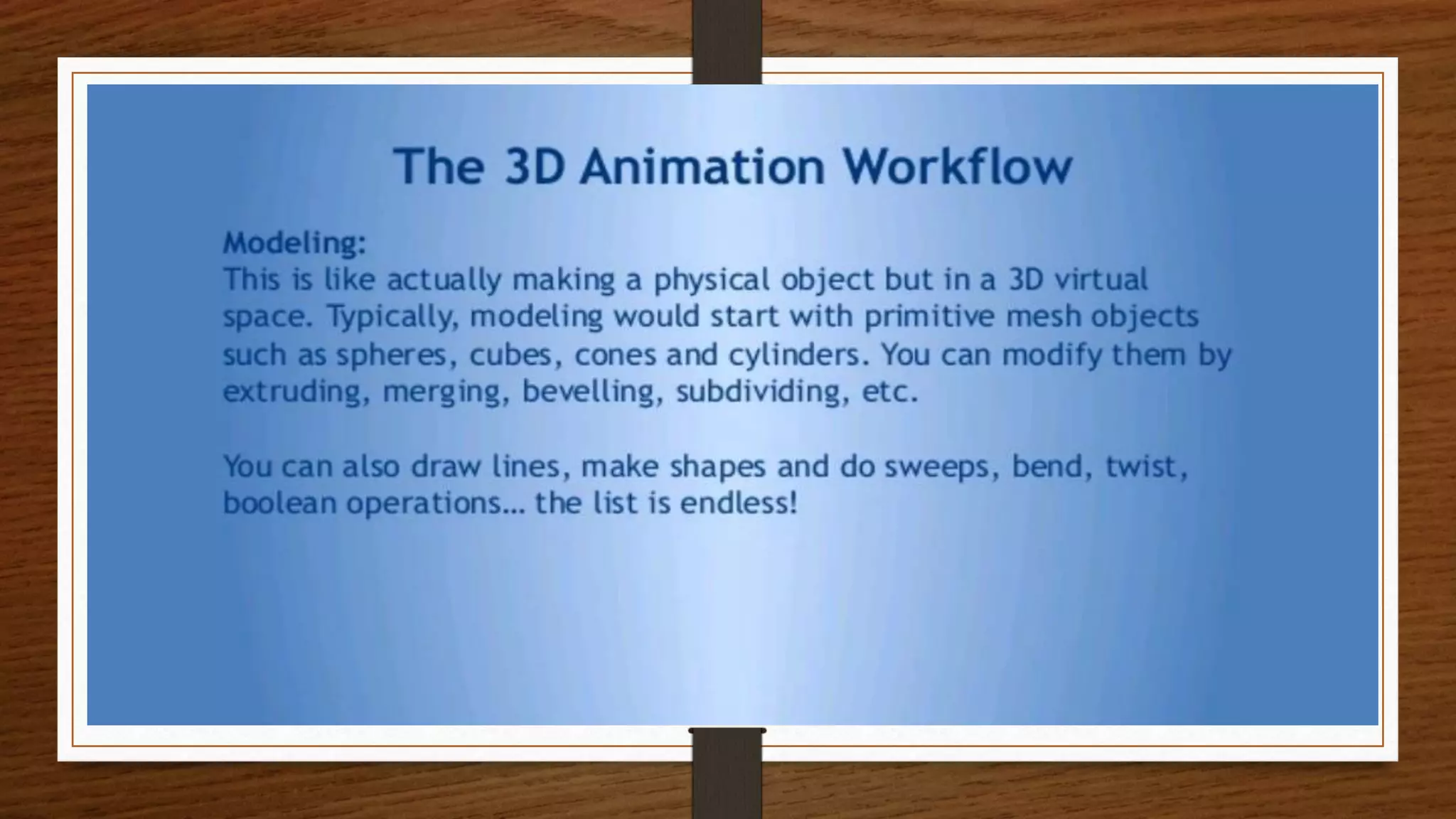 The 3D Animation Workflow

Modeling:
This is like actually making a physical object but in a 3D virtual space. Typically, modeling would start with primitive mesh objects such as spheres, cubes, cones and cylinders. You can modify them by extruding, merging, bevelling, subdividing, etc.

You can also draw lines, make shapes and do sweeps, bend, twist, boolean operations… the list is endless!